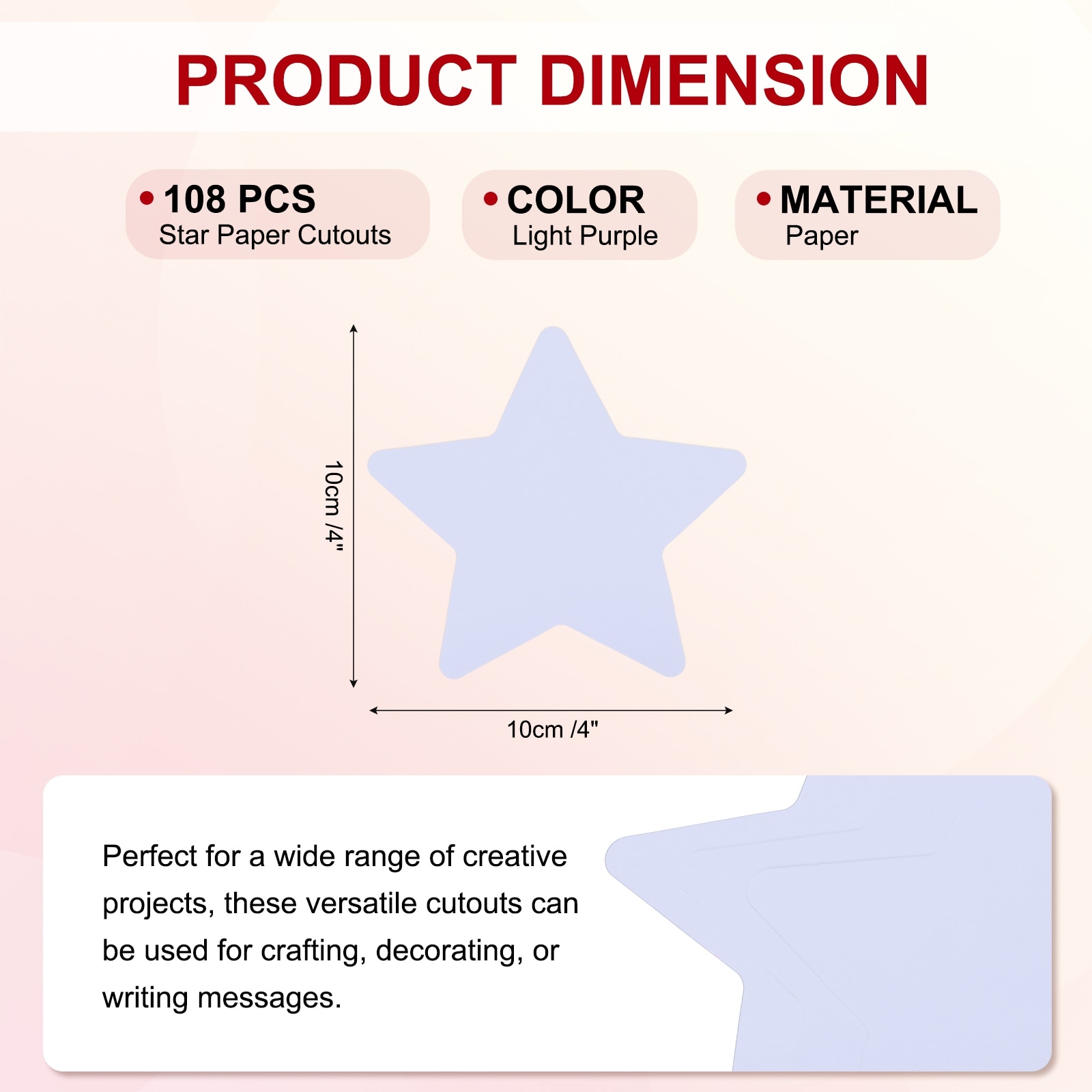 PRODUCT DIMENSION

• 108 PCS
Star Paper Cutouts

• COLOR
Light Purple

• MATERIAL
Paper

10cm /4"

10cm /4"

Perfect for a wide range of creative projects, these versatile cutouts can be used for crafting, decorating, or writing messages.